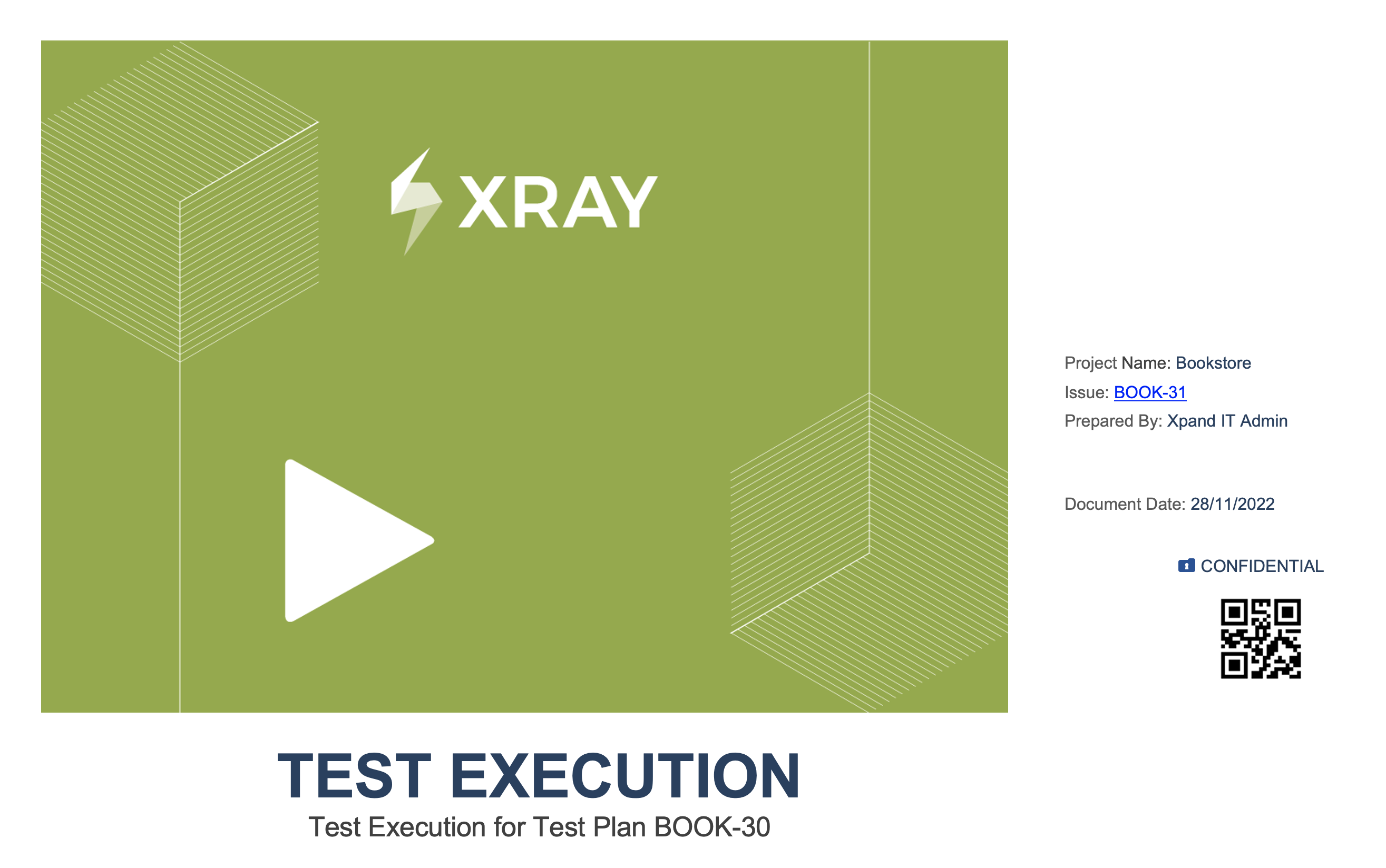 XRAY

Project Name: Bookstore

Issue: BOOK-31

Prepared By: Xpand IT Admin

Document Date: 28/11/2022

CONFIDENTIAL

TEST EXECUTION

Test Execution for Test Plan BOOK-30